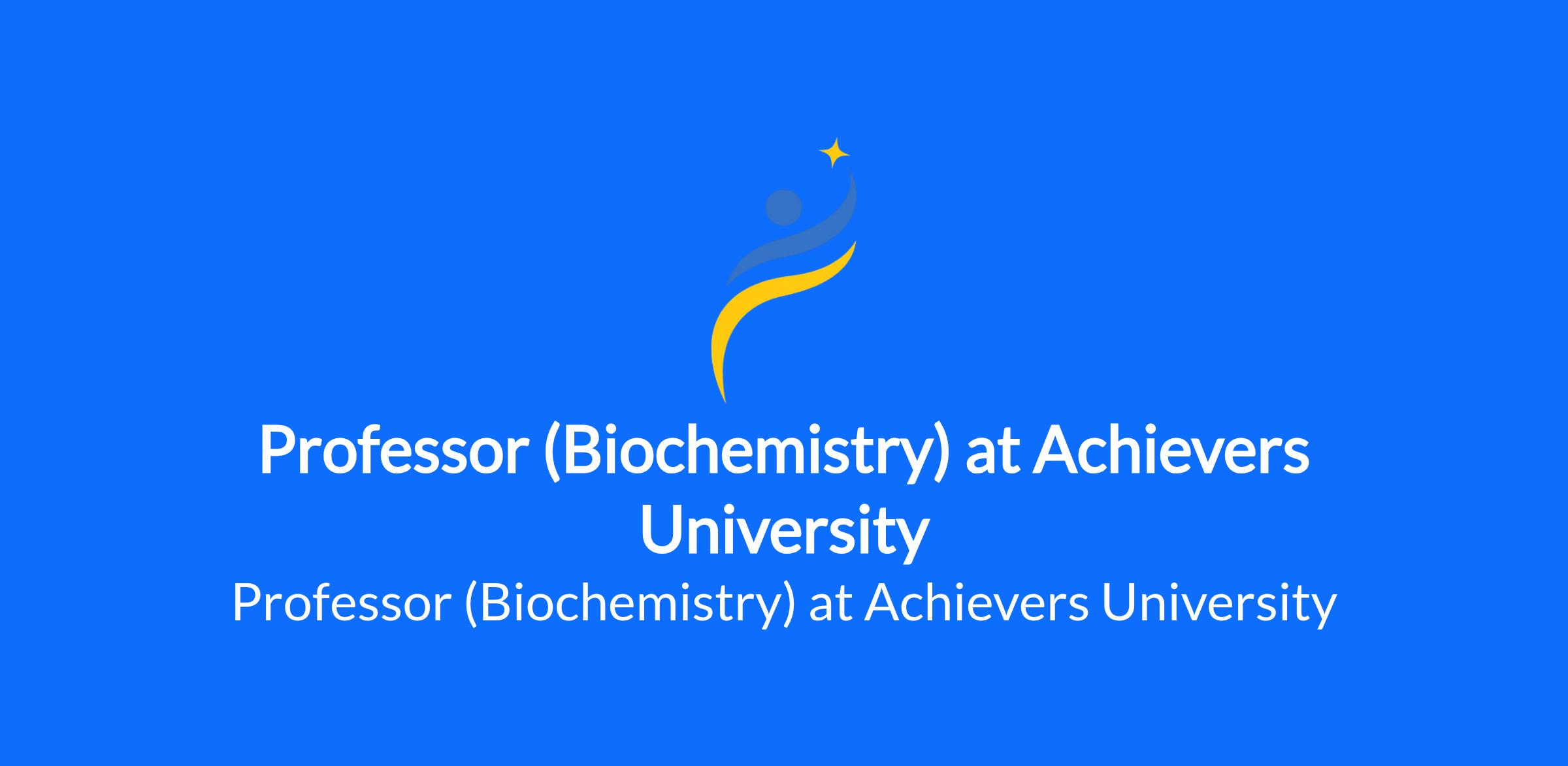 Professor (Biochemistry) at Achievers University

Professor (Biochemistry) at Achievers University